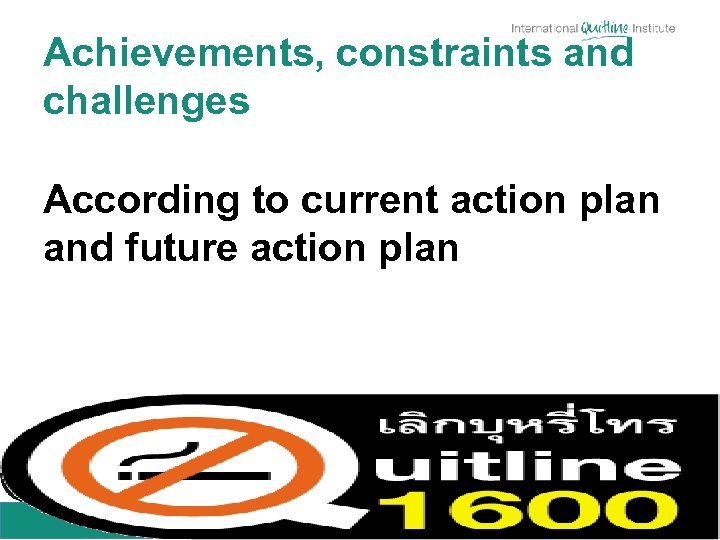 International Quitline Institute

Achievements, constraints and challenges

According to current action plan and future action plan

เลิกบุหรี่โทร
Quitline
1600